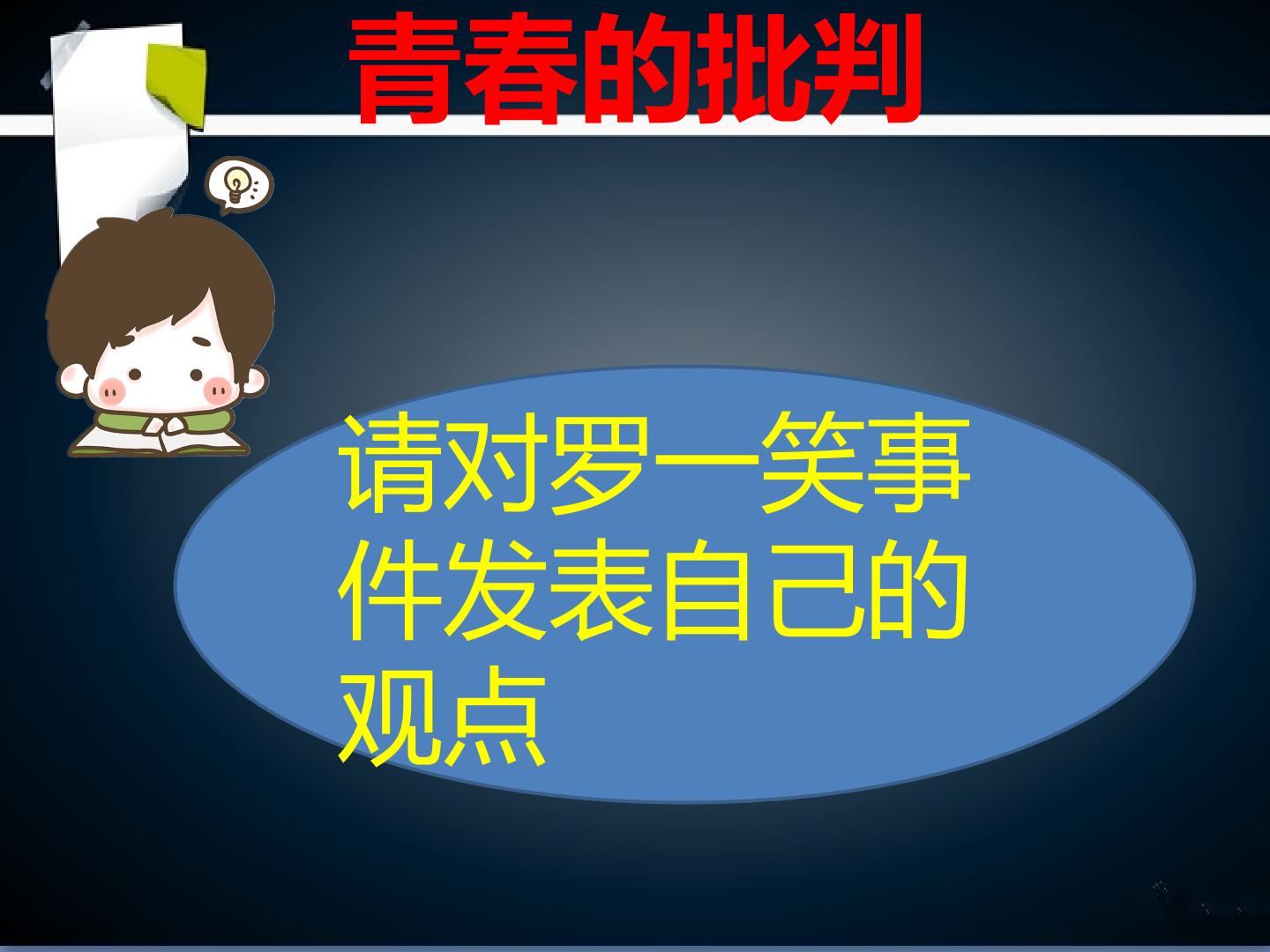 青春的批判

请对罗一笑事件发表自己的观点